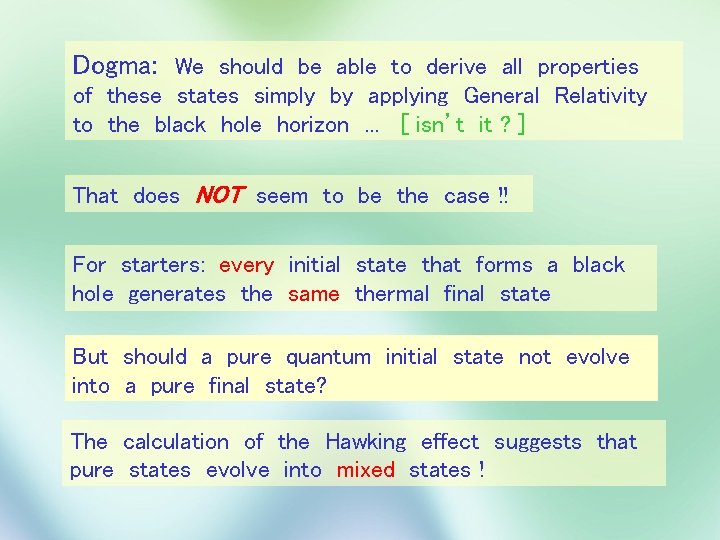 Dogma: We should be able to derive all properties of these states simply by applying General Relativity to the black hole horizon ... [ isn't it ? ]

That does NOT seem to be the case !!

For starters: every initial state that forms a black hole generates the same thermal final state

But should a pure quantum initial state not evolve into a pure final state?

The calculation of the Hawking effect suggests that pure states evolve into mixed states !